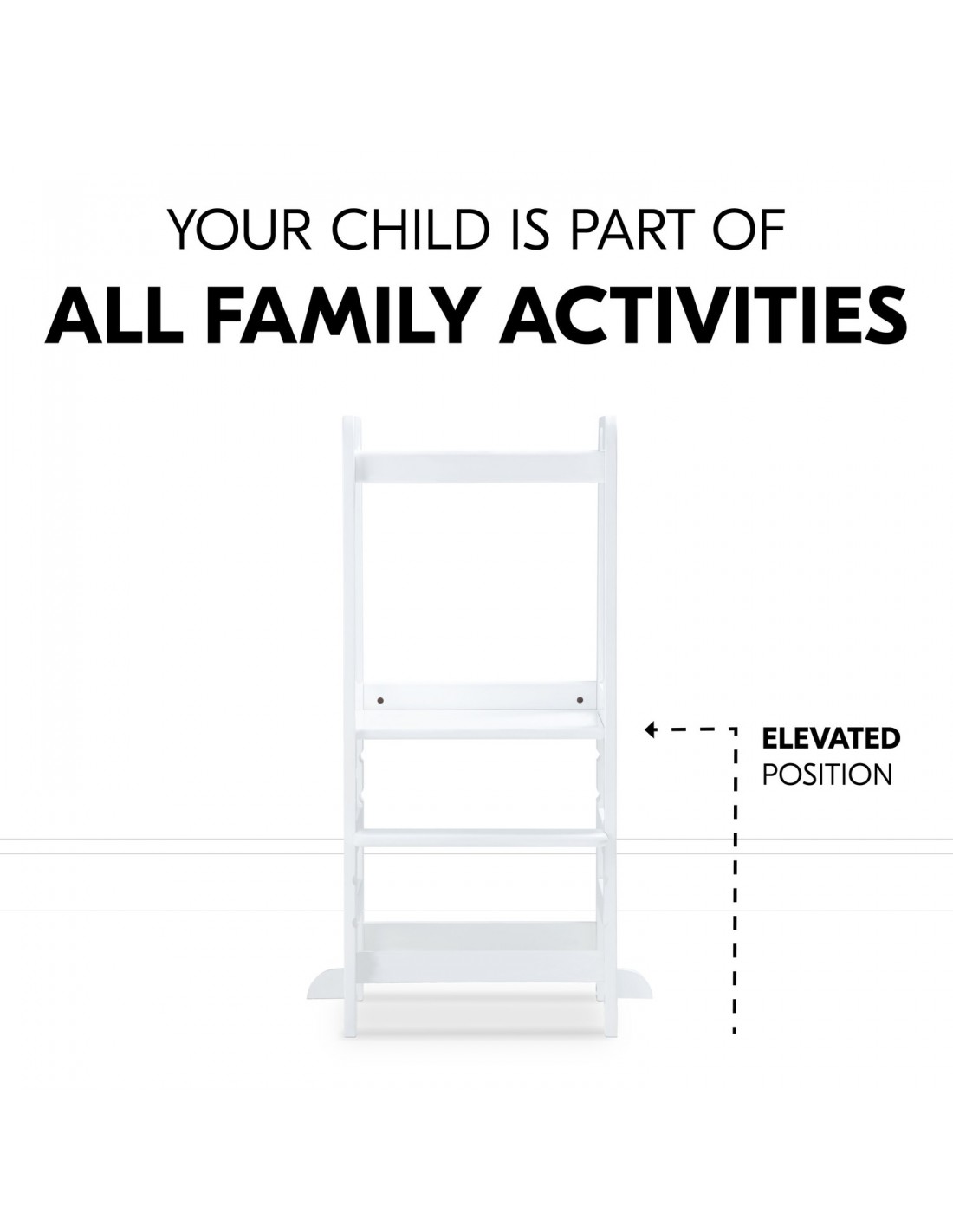 YOUR CHILD IS PART OF
ALL FAMILY ACTIVITIES

ELEVATED
POSITION